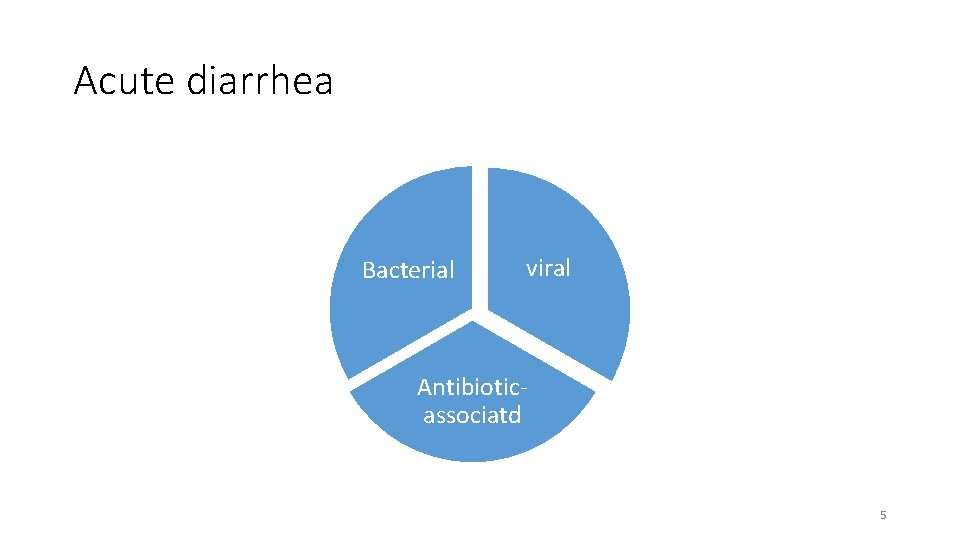 Acute diarrhea

Bacterial

viral

Antibiotic-associatd

5